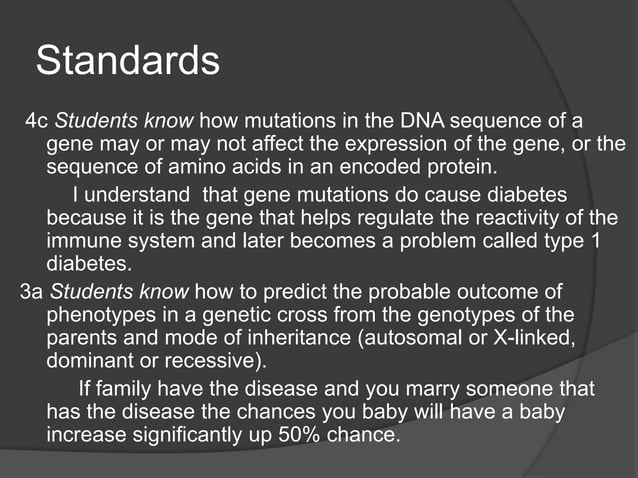 Standards

4c Students know how mutations in the DNA sequence of a gene may or may not affect the expression of the gene, or the sequence of amino acids in an encoded protein.

I understand  that gene mutations do cause diabetes because it is the gene that helps regulate the reactivity of the immune system and later becomes a problem called type 1 diabetes.

3a Students know how to predict the probable outcome of phenotypes in a genetic cross from the genotypes of the parents and mode of inheritance (autosomal or X-linked, dominant or recessive).

If family have the disease and you marry someone that has the disease the chances you baby will have a baby increase significantly up 50% chance.